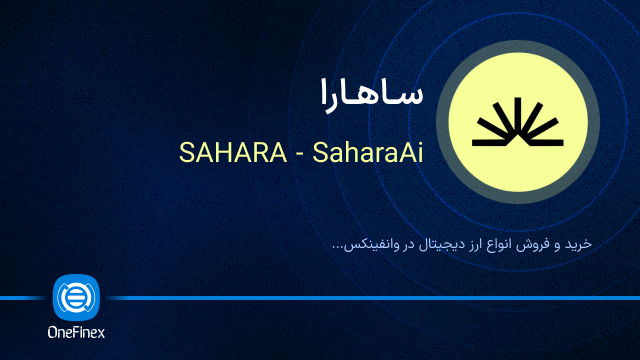 ساهارا

SAHARA - SaharaAi

خرید و فروش انواع ارز دیجیتال در وانفینکس...

OneFinex